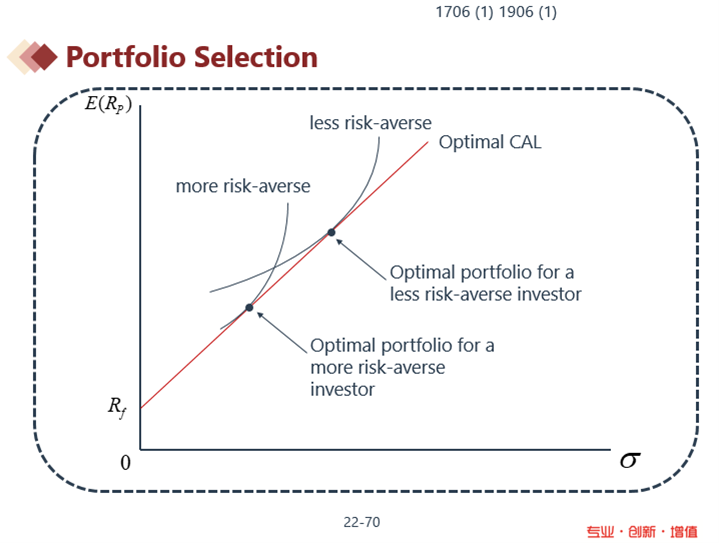 1706 (1) 1906 (1)

Portfolio Selection

$E(R_P)$

less risk-averse

Optimal CAL

more risk-averse

Optimal portfolio for a less risk-averse investor

Optimal portfolio for a more risk-averse investor

$R_f$

0

$\sigma$

22-70

专业 · 创新 · 增值